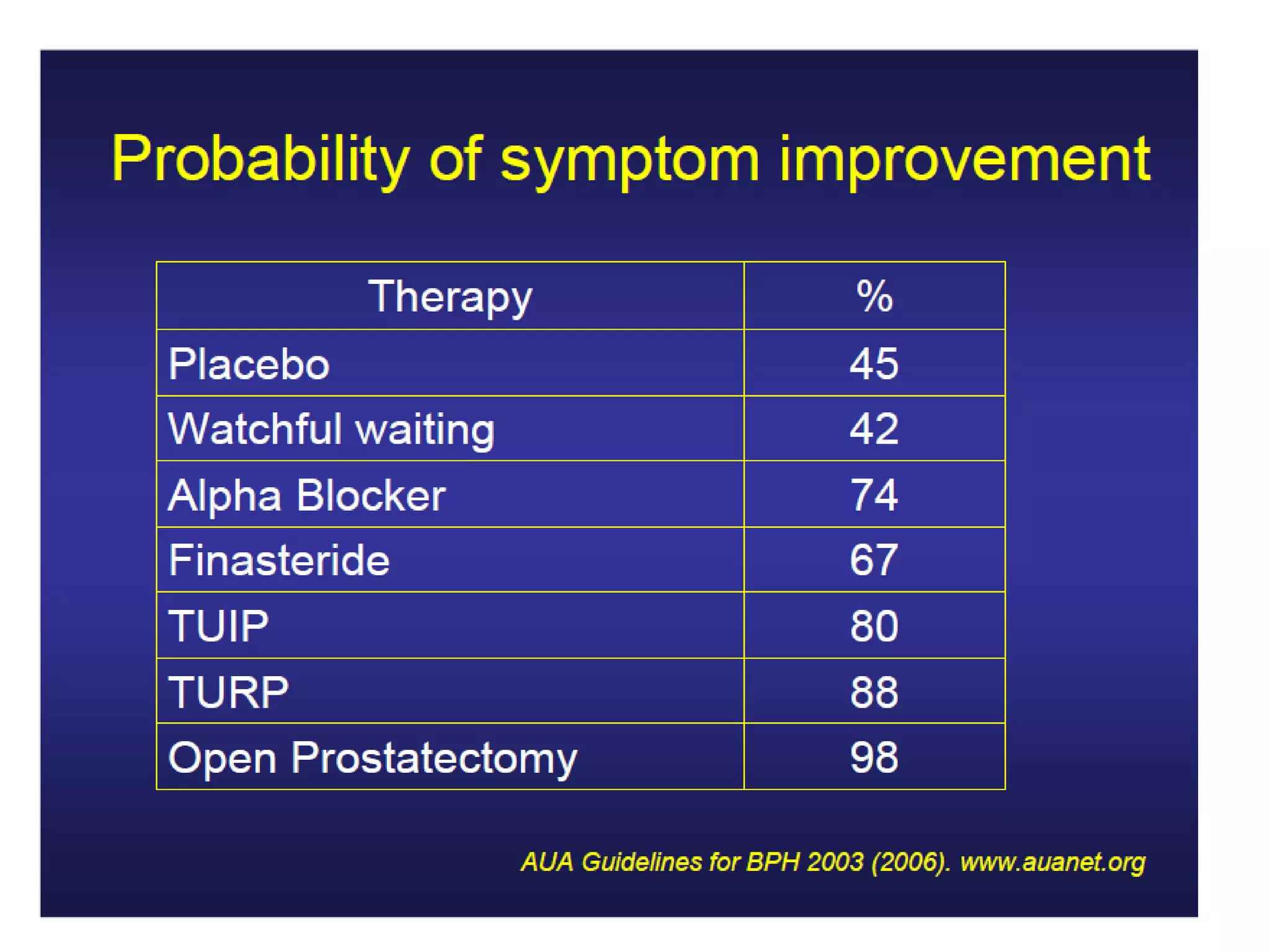 Probability of symptom improvement

| Therapy | % |
|---|---|
| Placebo | 45 |
| Watchful waiting | 42 |
| Alpha Blocker | 74 |
| Finasteride | 67 |
| TUIP | 80 |
| TURP | 88 |
| Open Prostatectomy | 98 |

AUA Guidelines for BPH 2003 (2006). www.auanet.org